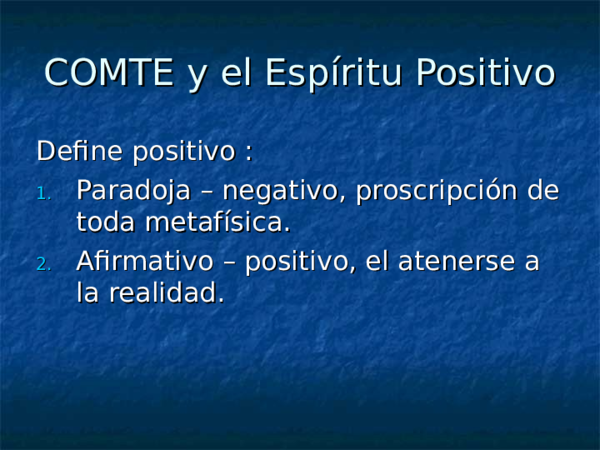 COMTE y el Espíritu Positivo

Define positivo :

1. Paradoja – negativo, proscripción de toda metafísica.
2. Afirmativo – positivo, el atenerse a la realidad.